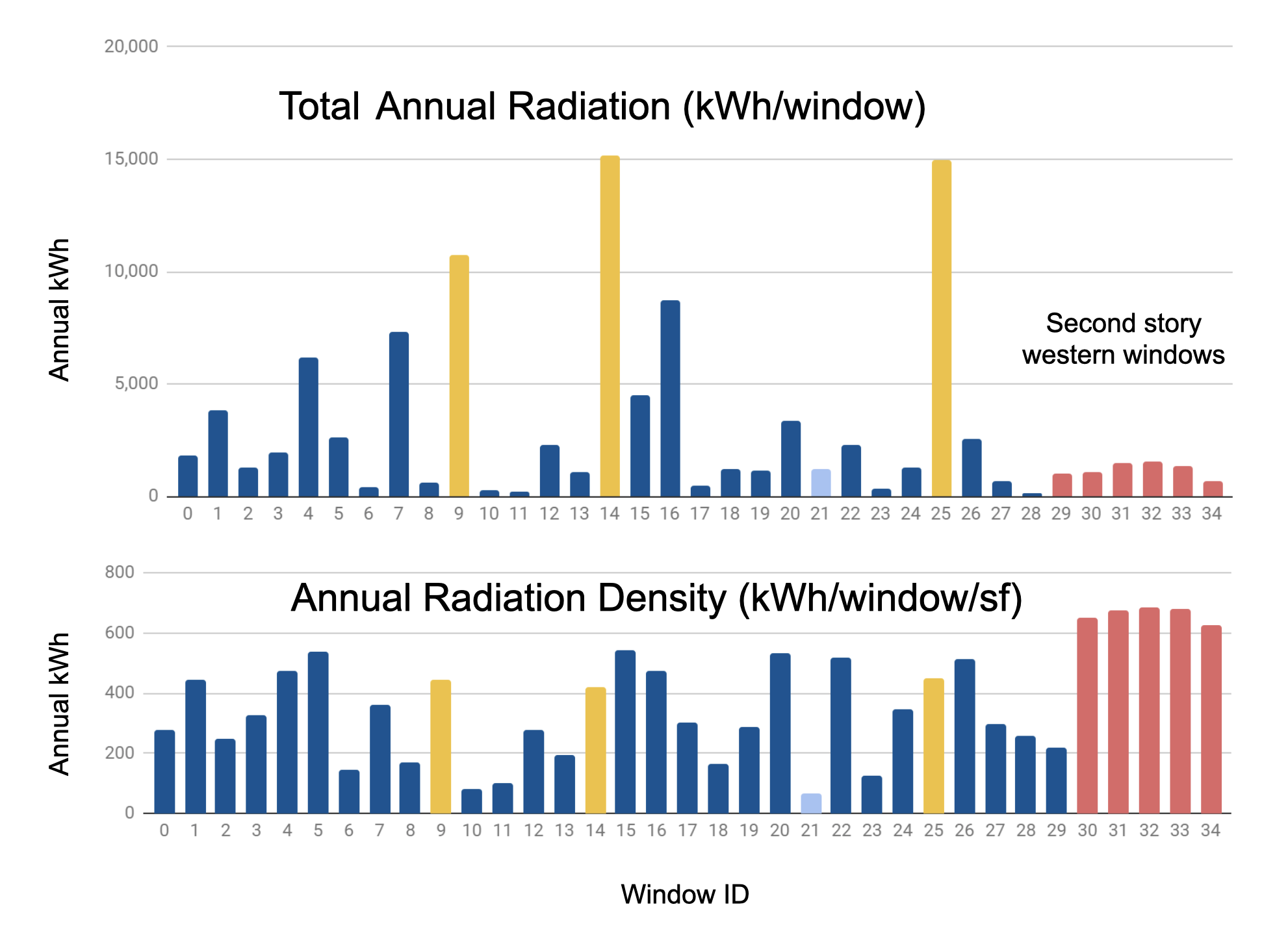 Total Annual Radiation (kWh/window)

Annual kWh

20,000
15,000
10,000
5,000
0

Second story western windows

0 1 2 3 4 5 6 7 8 9 10 11 12 13 14 15 16 17 18 19 20 21 22 23 24 25 26 27 28 29 30 31 32 33 34

Annual Radiation Density (kWh/window/sf)

Annual kWh

800
600
400
200
0

0 1 2 3 4 5 6 7 8 9 10 11 12 13 14 15 16 17 18 19 20 21 22 23 24 25 26 27 28 29 30 31 32 33 34

Window ID